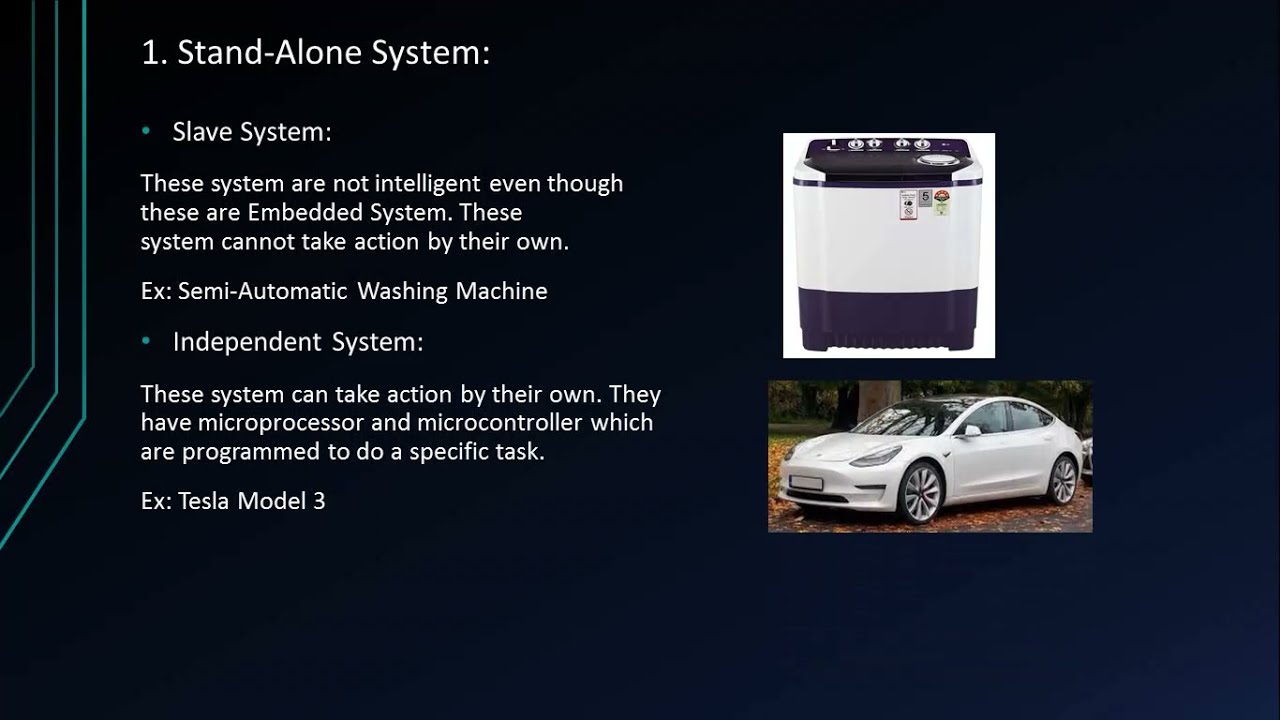 1. Stand-Alone System:

• Slave System:

These system are not intelligent even though these are Embedded System. These system cannot take action by their own.

Ex: Semi-Automatic Washing Machine

• Independent System:

These system can take action by their own. They have microprocessor and microcontroller which are programmed to do a specific task.

Ex: Tesla Model 3